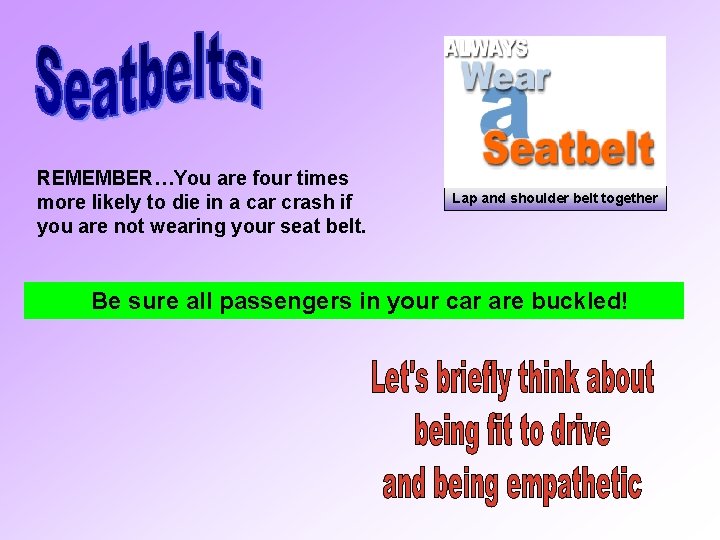 Seatbelts:

ALWAYS
Wear
a
Seatbelt

Lap and shoulder belt together

REMEMBER…You are four times more likely to die in a car crash if you are not wearing your seat belt.

Be sure all passengers in your car are buckled!

Let's briefly think about
being fit to drive
and being empathetic